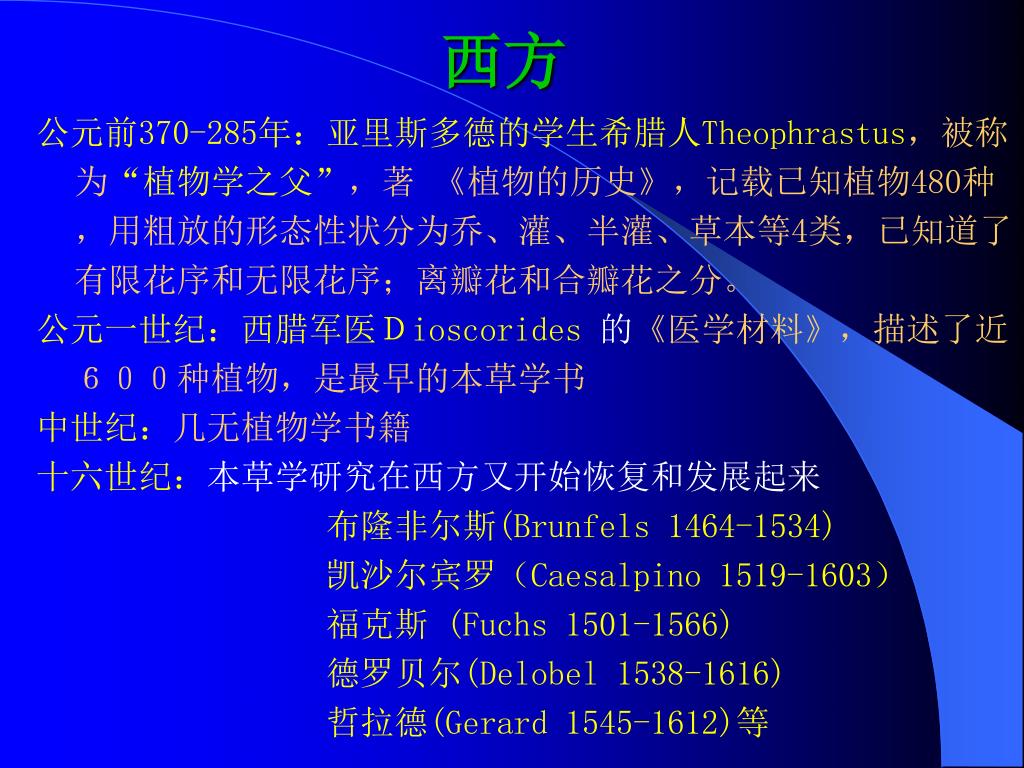 西方

公元前370-285年：亚里斯多德的学生希腊人Theophrastus，被称为“植物学之父”，著 《植物的历史》，记载已知植物480种，用粗放的形态性状分为乔、灌、半灌、草本等4类，已知道了有限花序和无限花序；离瓣花和合瓣花之分。

公元一世纪：西腊军医Ｄioscorides 的《医学材料》，描述了近６００种植物，是最早的本草学书

中世纪：几无植物学书籍

十六世纪：本草学研究在西方又开始恢复和发展起来

布隆非尔斯(Brunfels 1464-1534)

凯沙尔宾罗（Caesalpino 1519-1603）

福克斯 (Fuchs 1501-1566)

德罗贝尔(Delobel 1538-1616)

哲拉德(Gerard 1545-1612)等